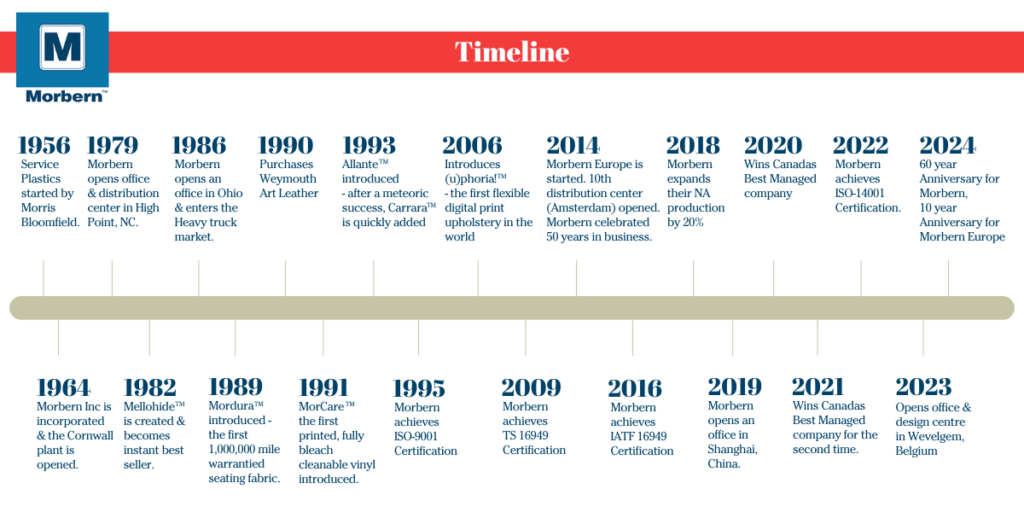 M
Morbern™

Timeline

1956
Service Plastics started by Morris Bloomfield.

1979
Morbern opens office & distribution center in High Point, NC.

1986
Morbern opens an office in Ohio & enters the Heavy truck market.

1990
Purchases Weymouth Art Leather

1993
Allante™ introduced - after a meteoric success, Carrara™ is quickly added

2006
Introduces (u)phoria!™ - the first flexible digital print upholstery in the world

2014
Morbern Europe is started. 10th distribution center (Amsterdam) opened. Morbern celebrated 50 years in business.

2018
Morbern expands their NA production by 20%

2020
Wins Canadas Best Managed company

2022
Morbern achieves ISO-14001 Certification.

2024
60 year Anniversary for Morbern, 10 year Anniversary for Morbern Europe

1964
Morbern Inc is incorporated & the Cornwall plant is opened.

1982
Mellohide™ is created & becomes instant best seller.

1989
Mordura™ introduced - the first 1,000,000 mile warrantied seating fabric.

1991
MorCare™ the first printed, fully bleach cleanable vinyl introduced.

1995
Morbern achieves ISO-9001 Certification

2009
Morbern achieves TS 16949 Certification

2016
Morbern achieves IATF 16949 Certification

2019
Morbern opens an office in Shanghai, China.

2021
Wins Canadas Best Managed company for the second time.

2023
Opens office & design centre in Wevelgem, Belgium